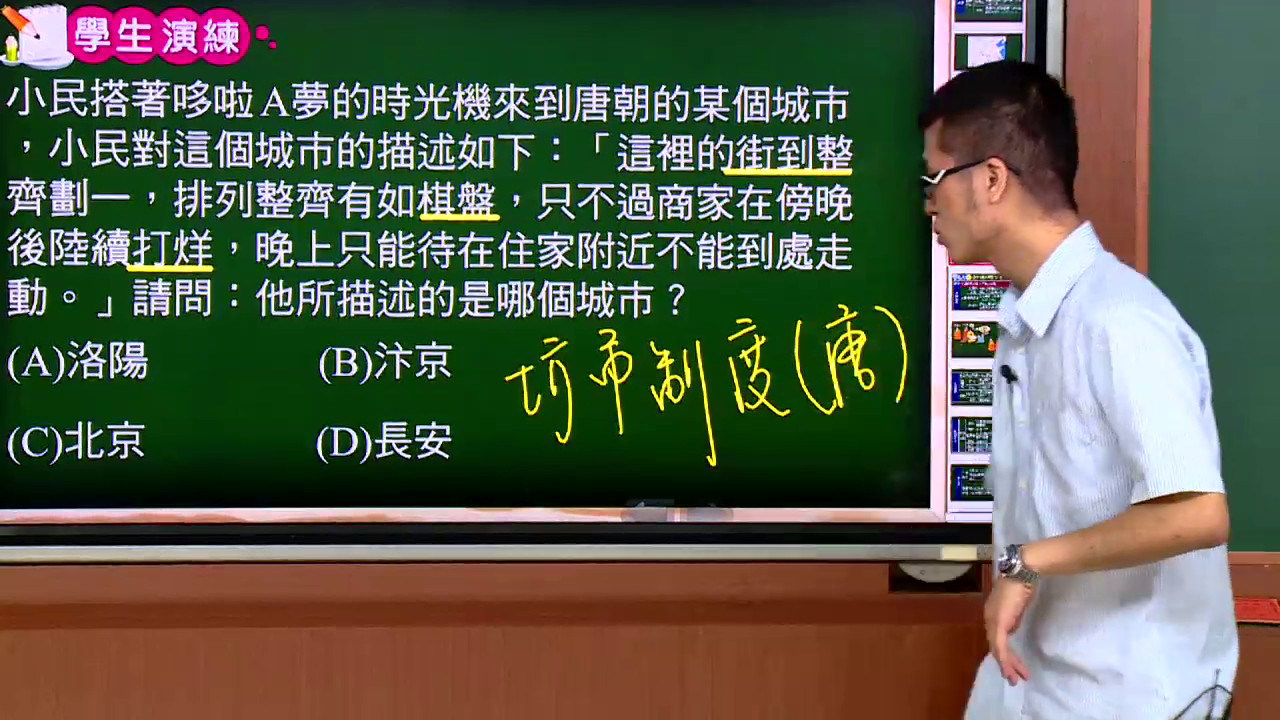 學生演練

小民搭著哆啦A夢的時光機來到唐朝的某個城市，小民對這個城市的描述如下：「這裡的街到整齊劃一，排列整齊有如棋盤，只不過商家在傍晚後陸續打烊，晚上只能待在住家附近不能到處走動。」請問：他所描述的是哪個城市？

(A)洛陽 (B)汴京

(C)北京 (D)長安

坊市制度(唐)